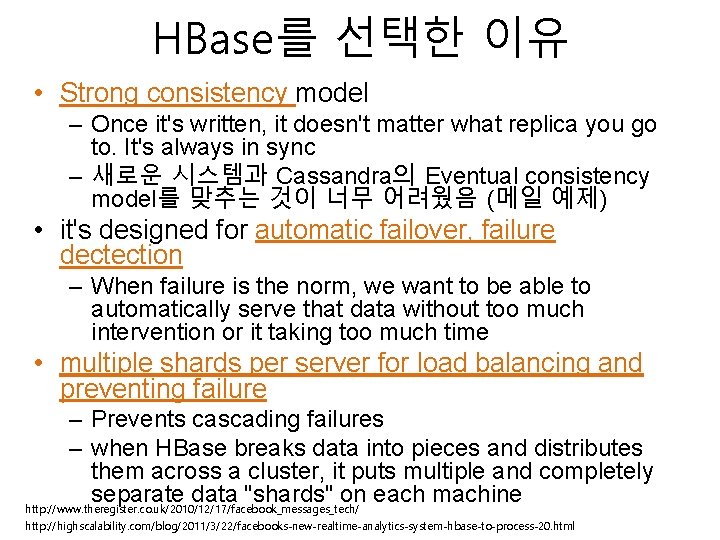 HBase를 선택한 이유

• Strong consistency model
– Once it's written, it doesn't matter what replica you go to. It's always in sync
– 새로운 시스템과 Cassandra의 Eventual consistency model를 맞추는 것이 너무 어려웠음 (메일 예제)

• it's designed for automatic failover, failure dectection
– When failure is the norm, we want to be able to automatically serve that data without too much intervention or it taking too much time

• multiple shards per server for load balancing and preventing failure
– Prevents cascading failures
– when HBase breaks data into pieces and distributes them across a cluster, it puts multiple and completely separate data "shards" on each machine

http://www.theregister.co.uk/2010/12/17/facebook_messages_tech/
http://highscalability.com/blog/2011/3/22/facebooks-new-realtime-analytics-system-hbase-to-process-20.html